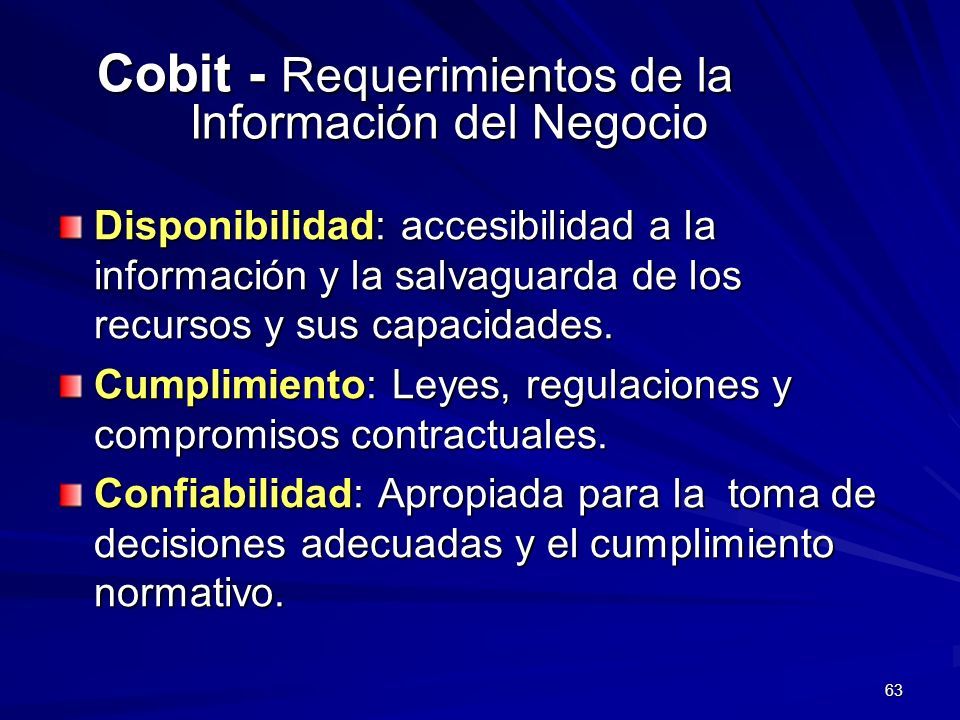 Cobit - Requerimientos de la Información del Negocio

Disponibilidad: accesibilidad a la información y la salvaguarda de los recursos y sus capacidades.

Cumplimiento: Leyes, regulaciones y compromisos contractuales.

Confiabilidad: Apropiada para la toma de decisiones adecuadas y el cumplimiento normativo.

63